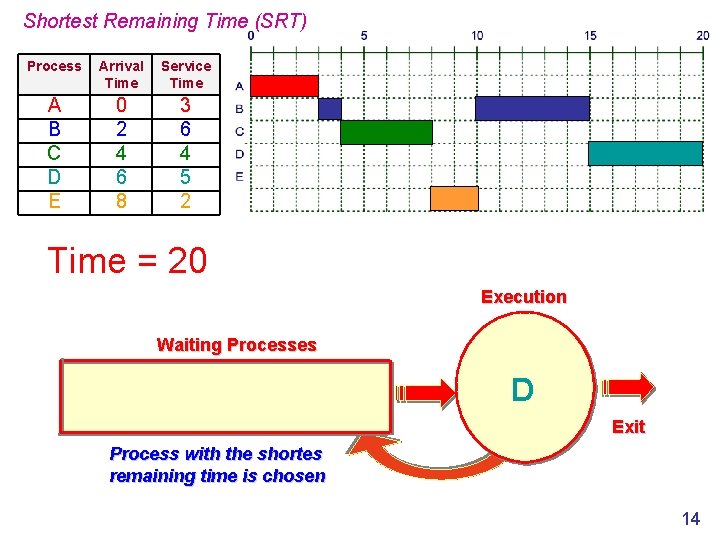 Shortest Remaining Time (SRT)

| Process | Arrival Time | Service Time |
|---|---|---|
| A | 0 | 3 |
| B | 2 | 6 |
| C | 4 | 4 |
| D | 6 | 5 |
| E | 8 | 2 |

0 5 10 15 20

A
B
C
D
E

Time = 20

Execution

Waiting Processes

D

Exit

Process with the shortes remaining time is chosen

14